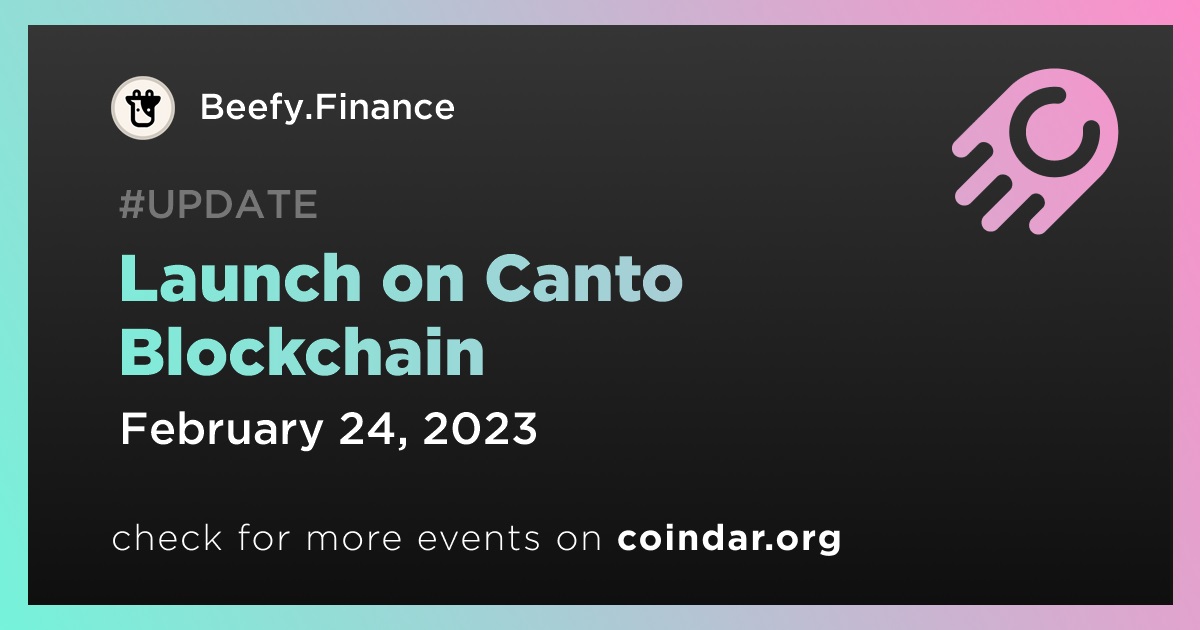 Beefy.Finance

#UPDATE

Launch on Canto Blockchain

February 24, 2023

check for more events on coindar.org